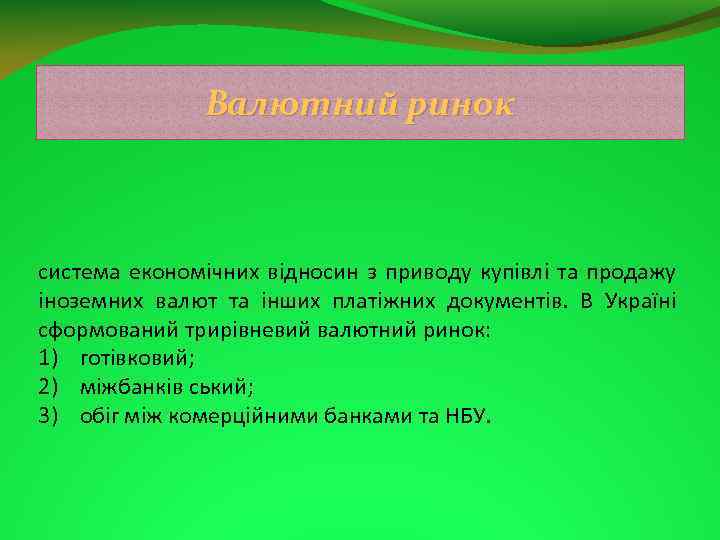 Валютний ринок

система економічних відносин з приводу купівлі та продажу іноземних валют та інших платіжних документів. В Україні сформований трирівневий валютний ринок:
1) готівковий;
2) міжбанків ський;
3) обіг між комерційними банками та НБУ.